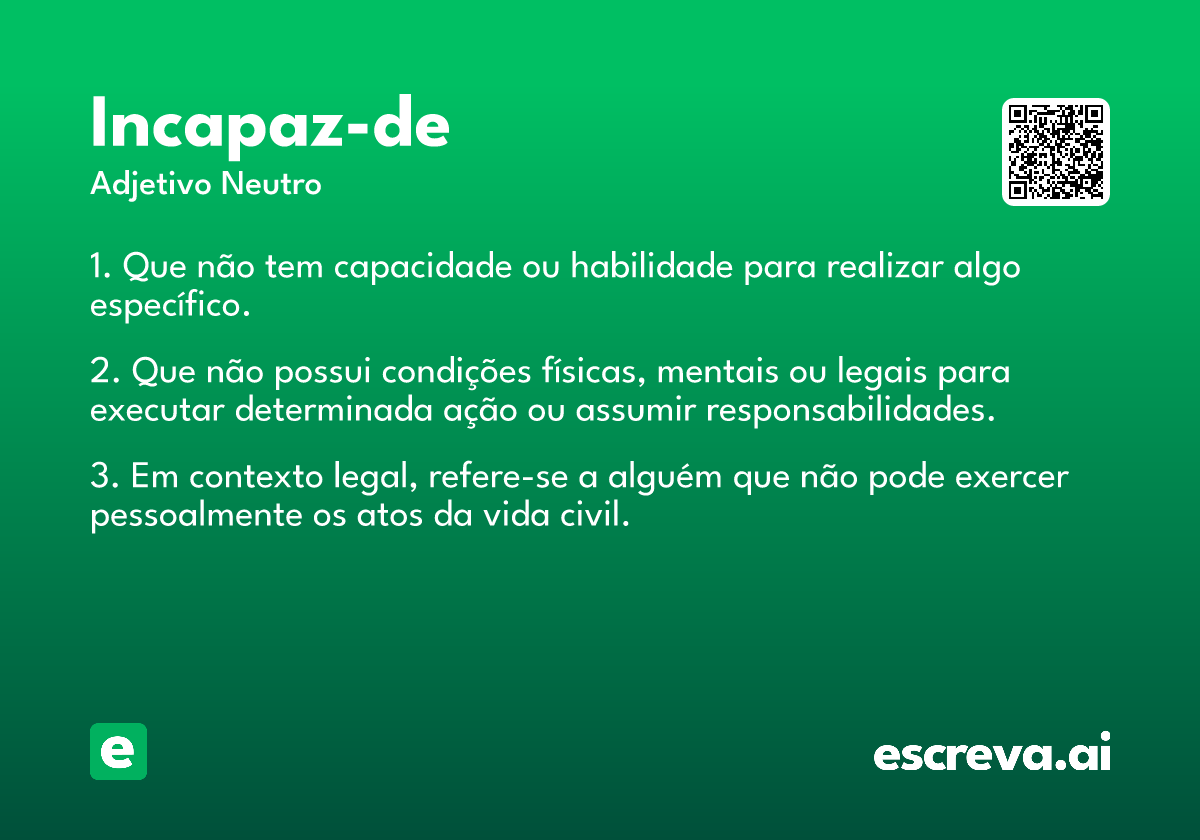 Incapaz-de
Adjetivo Neutro

1. Que não tem capacidade ou habilidade para realizar algo específico.

2. Que não possui condições físicas, mentais ou legais para executar determinada ação ou assumir responsabilidades.

3. Em contexto legal, refere-se a alguém que não pode exercer pessoalmente os atos da vida civil.

e

escreva.ai